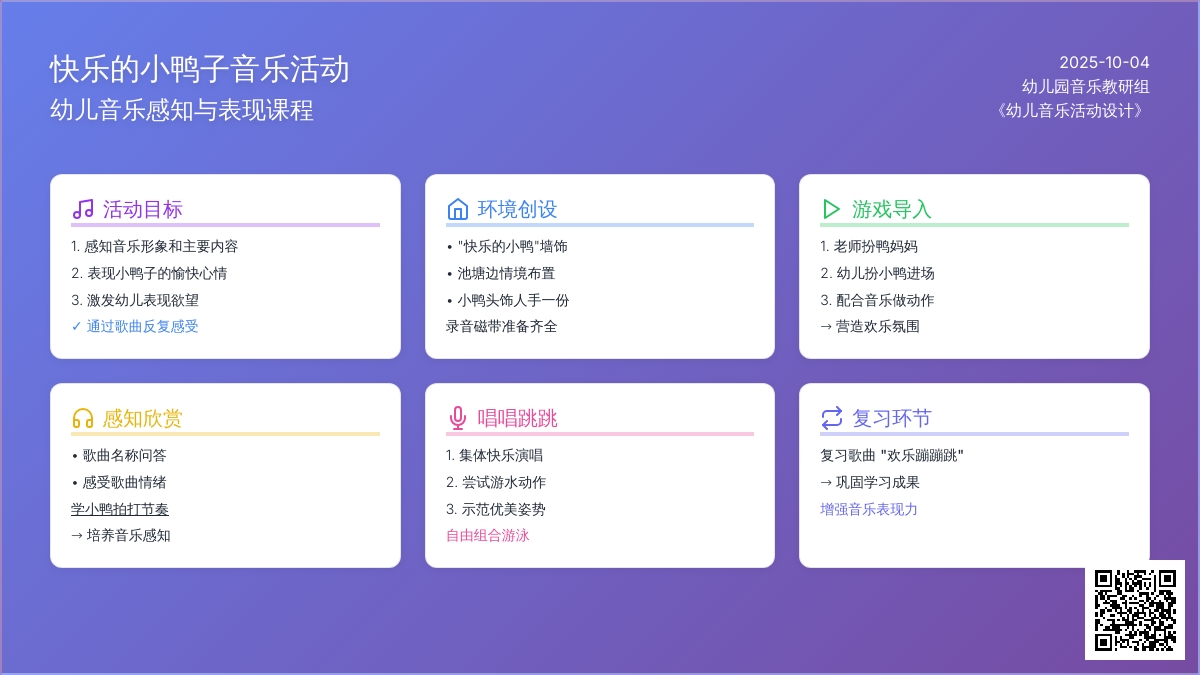 快乐的小鸭子音乐活动
幼儿音乐感知与表现课程

2025-10-04
幼儿园音乐教研组
《幼儿音乐活动设计》

活动目标
1. 感知音乐形象和主要内容
2. 表现小鸭子的愉快心情
3. 激发幼儿表现欲望
✓ 通过歌曲反复感受

环境创设
• "快乐的小鸭"墙饰
• 池塘边情境布置
• 小鸭头饰人手一份
录音磁带准备齐全

游戏导入
1. 老师扮鸭妈妈
2. 幼儿扮小鸭进场
3. 配合音乐做动作
→ 营造欢乐氛围

感知欣赏
• 歌曲名称问答
• 感受歌曲情绪
学小鸭拍打节奏
→ 培养音乐感知

唱唱跳跳
1. 集体快乐演唱
2. 尝试游水动作
3. 示范优美姿势
自由组合游泳

复习环节
复习歌曲 "欢乐蹦蹦跳"
→ 巩固学习成果
增强音乐表现力